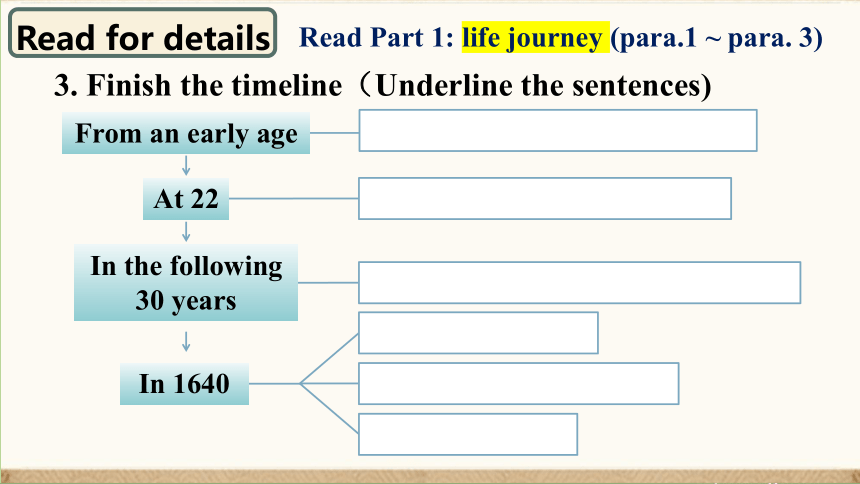 Read for details

Read Part 1: life journey (para.1 ~ para. 3)

3. Finish the timeline（Underline the sentences)

From an early age

At 22

In the following 30 years

In 1640